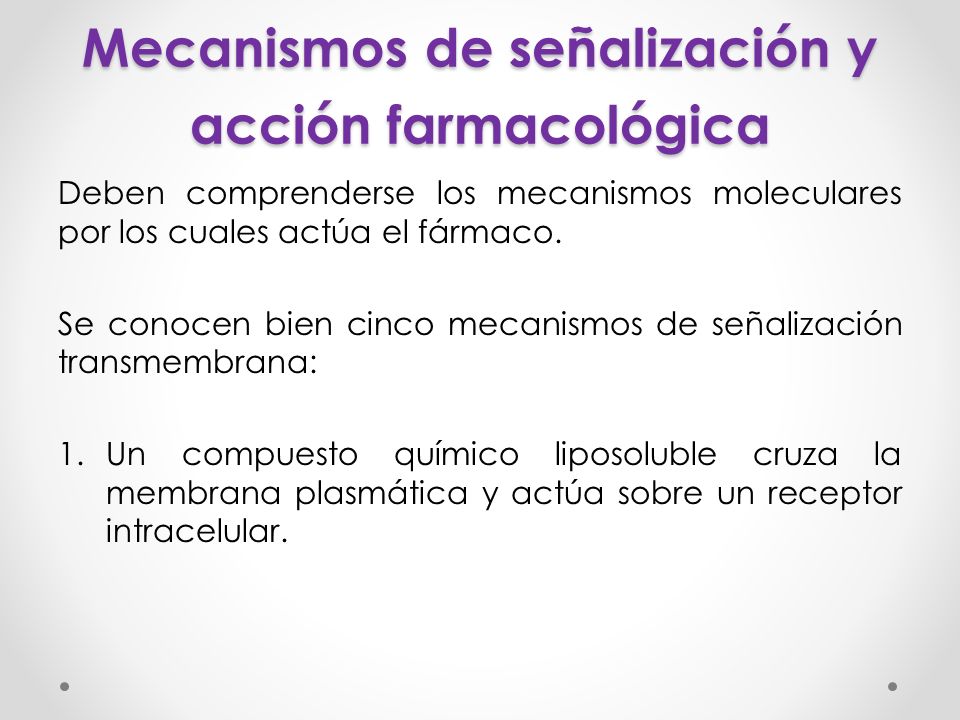 Mecanismos de señalización y acción farmacológica

Deben comprenderse los mecanismos moleculares por los cuales actúa el fármaco.

Se conocen bien cinco mecanismos de señalización transmembrana:

1. Un compuesto químico liposoluble cruza la membrana plasmática y actúa sobre un receptor intracelular.